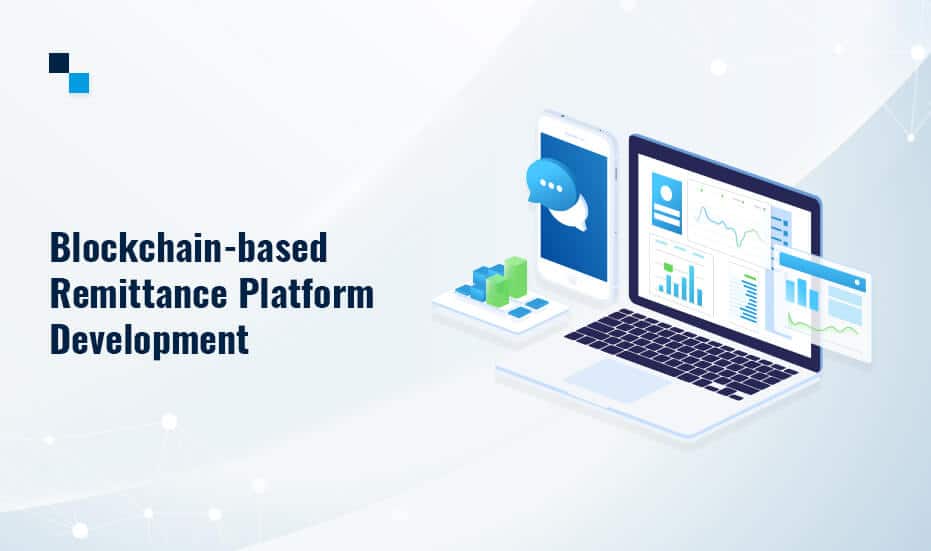 Blockchain-based Remittance Platform Development